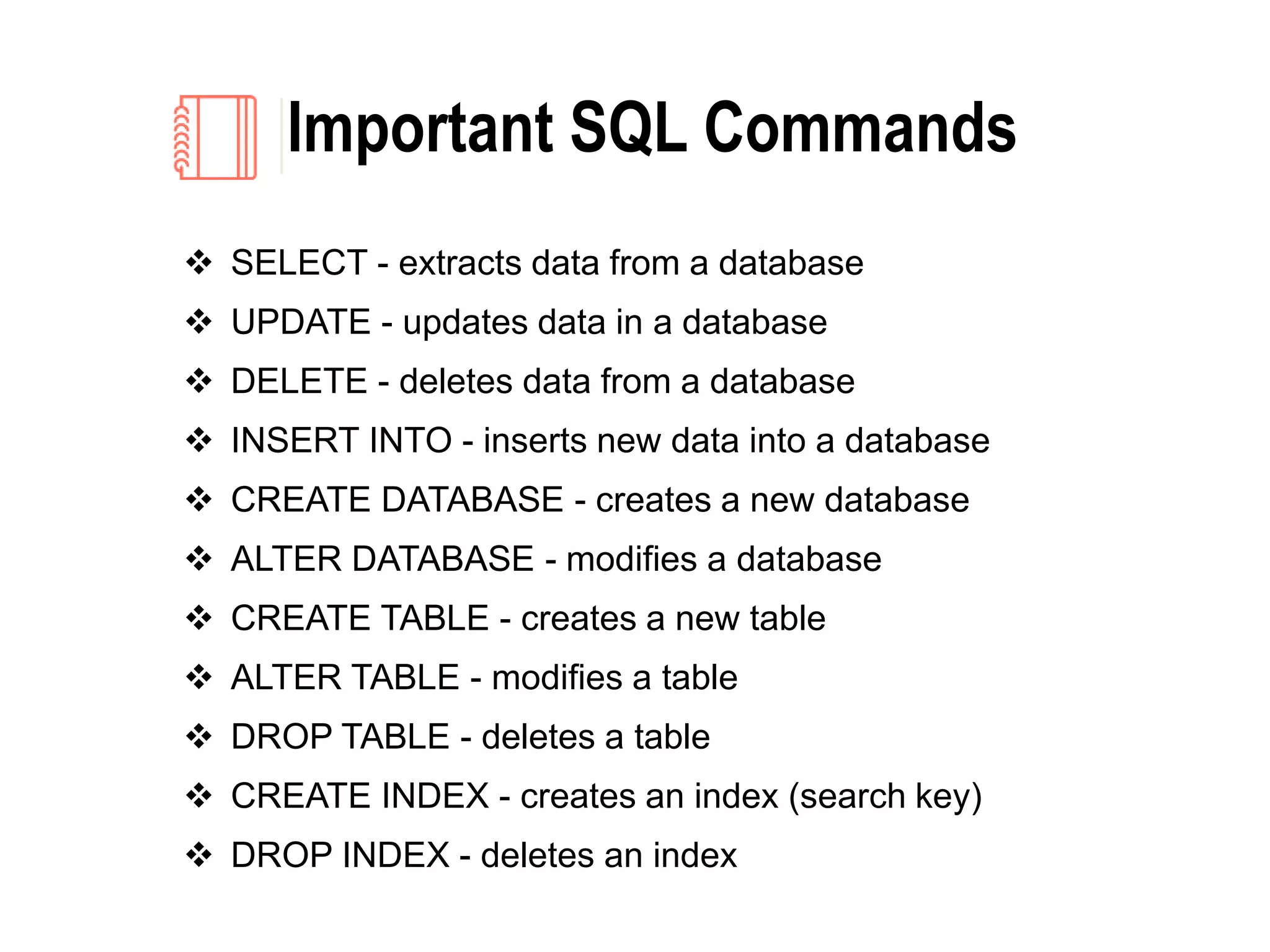 Important SQL Commands

❖ SELECT - extracts data from a database
❖ UPDATE - updates data in a database
❖ DELETE - deletes data from a database
❖ INSERT INTO - inserts new data into a database
❖ CREATE DATABASE - creates a new database
❖ ALTER DATABASE - modifies a database
❖ CREATE TABLE - creates a new table
❖ ALTER TABLE - modifies a table
❖ DROP TABLE - deletes a table
❖ CREATE INDEX - creates an index (search key)
❖ DROP INDEX - deletes an index